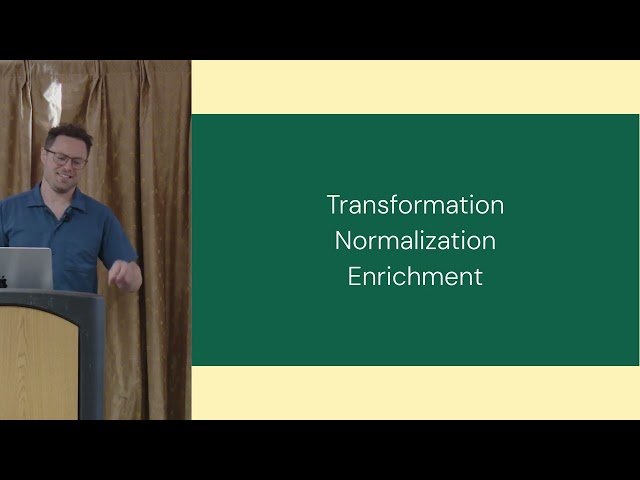 Transformation
Normalization
Enrichment